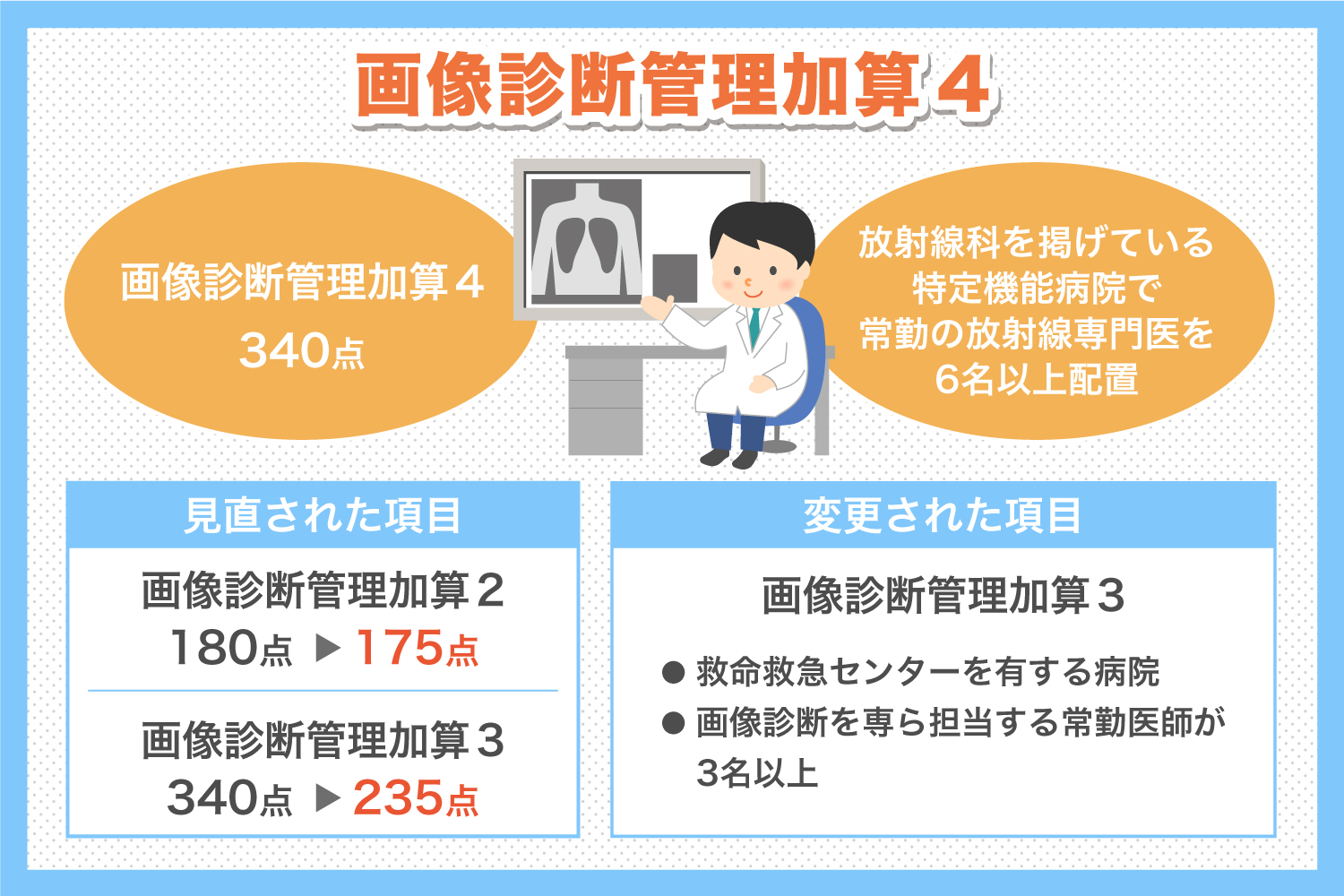 画像診断管理加算４

画像診断管理加算４
340点

放射線科を掲げている特定機能病院で常勤の放射線専門医を6名以上配置

見直された項目

画像診断管理加算２
180点 ▶ 175点

画像診断管理加算３
340点 ▶ 235点

変更された項目

画像診断管理加算３

● 救命救急センターを有する病院
● 画像診断を専ら担当する常勤医師が3名以上